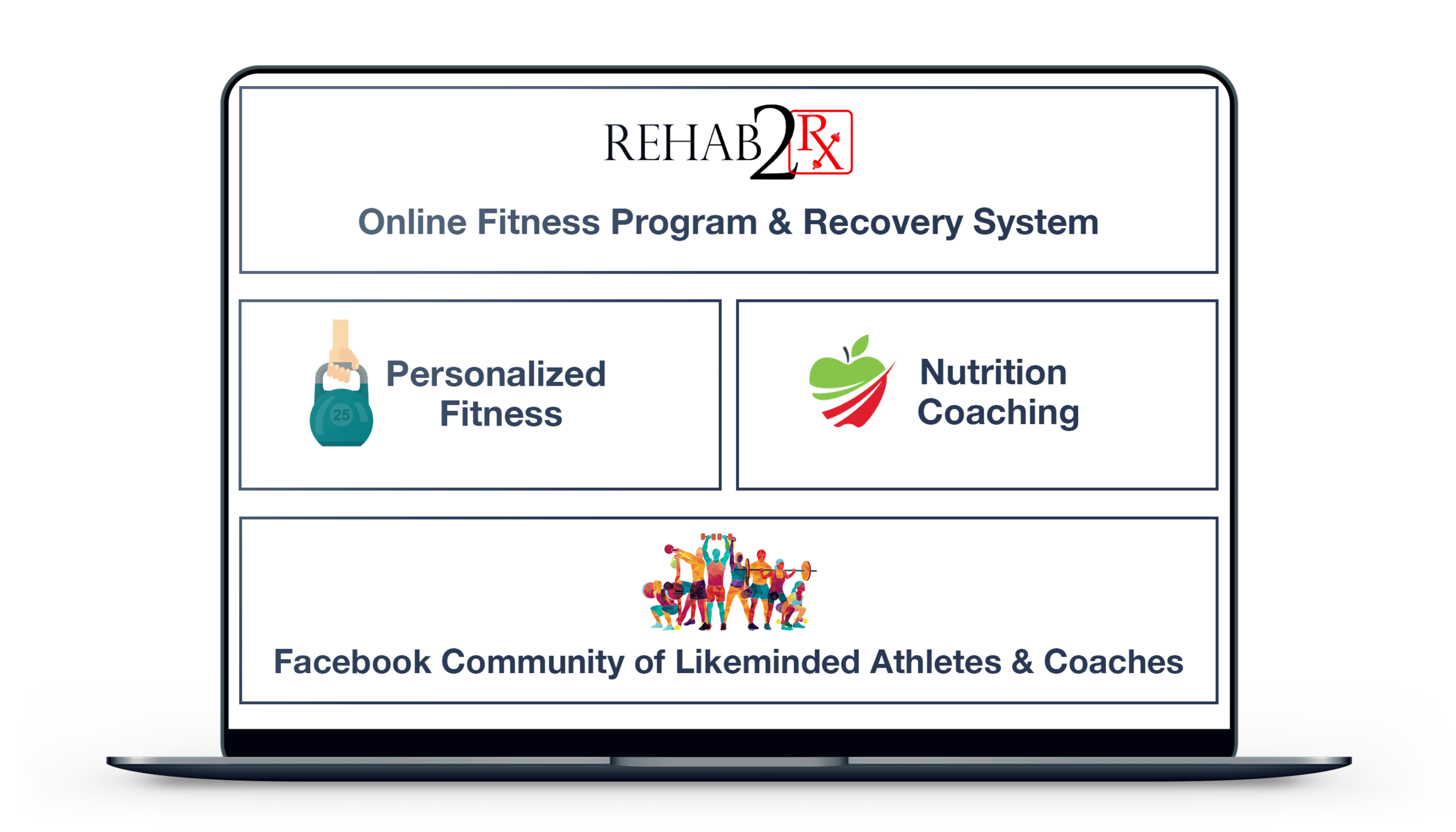 REHAB2Rx

Online Fitness Program & Recovery System

25

Personalized Fitness

Nutrition Coaching

Facebook Community of Likeminded Athletes & Coaches